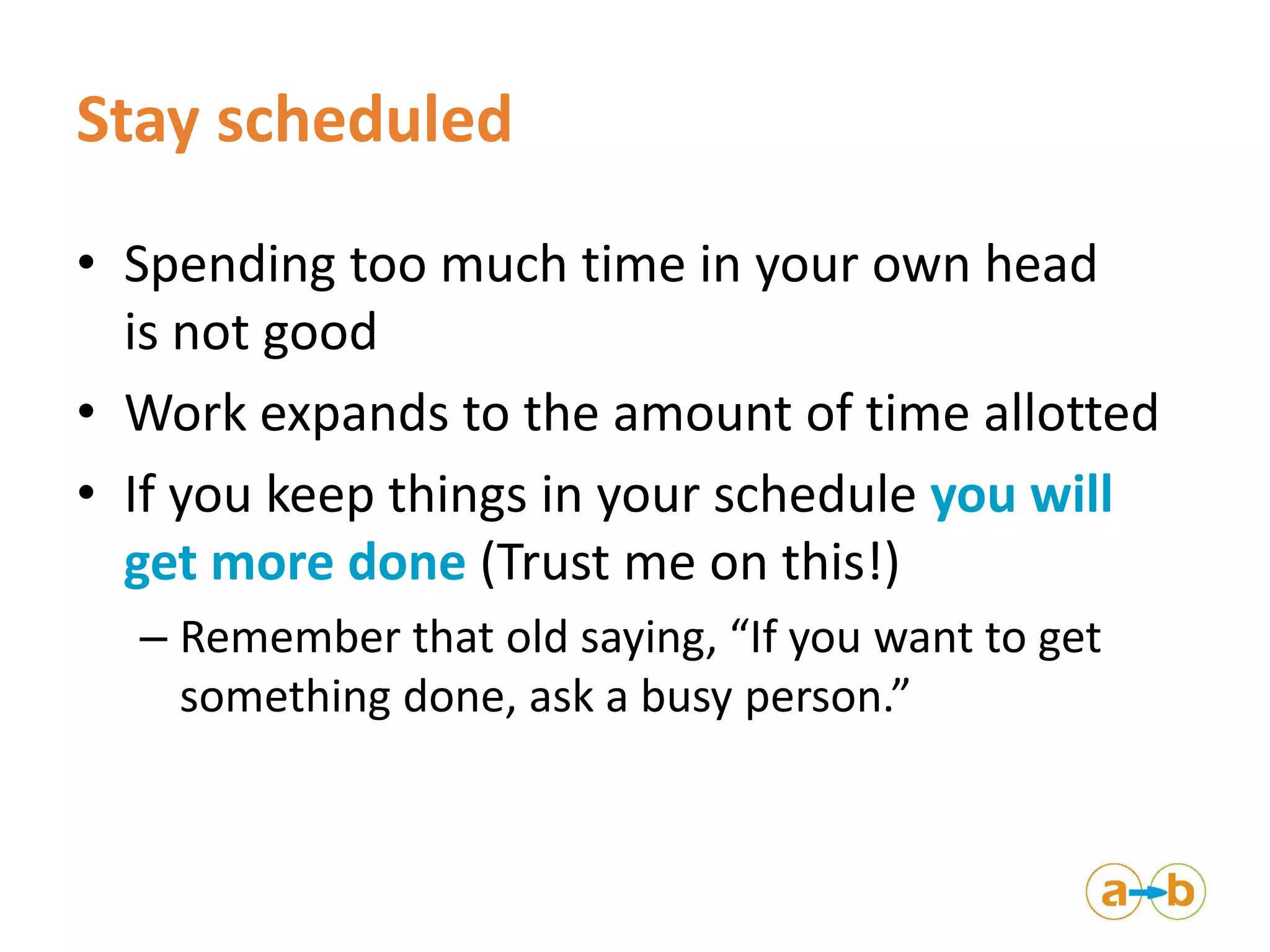 Stay scheduled

• Spending too much time in your own head is not good
• Work expands to the amount of time allotted
• If you keep things in your schedule you will get more done (Trust me on this!)
– Remember that old saying, “If you want to get something done, ask a busy person.”

a b